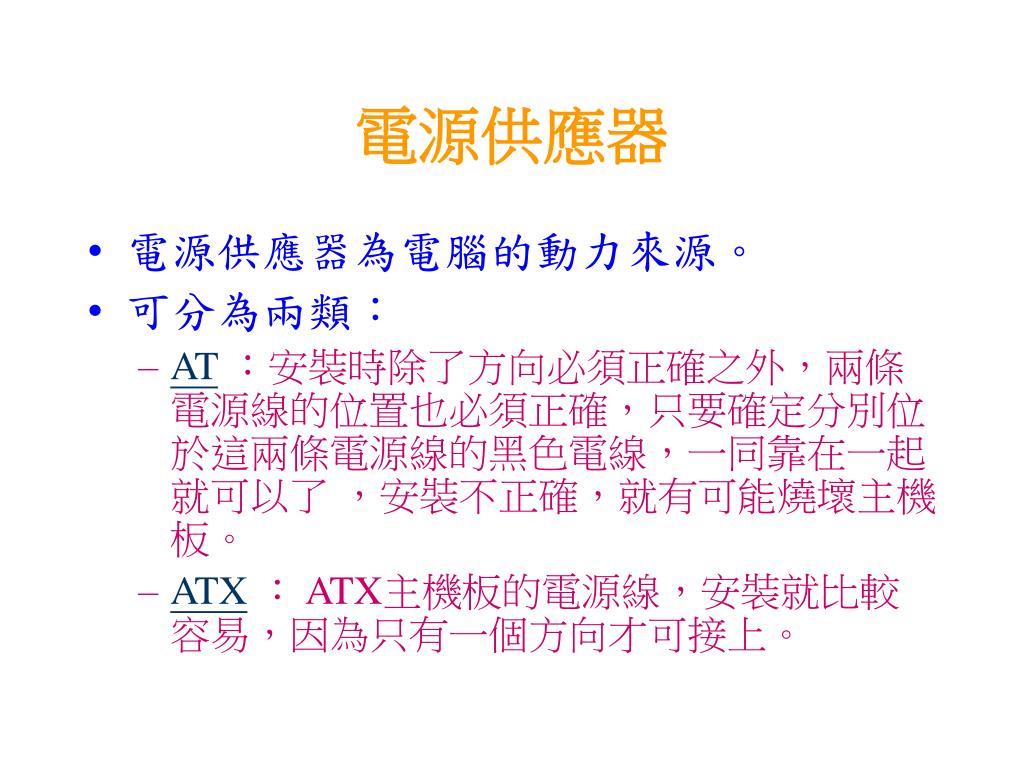 電源供應器

• 電源供應器為電腦的動力來源。
• 可分為兩類：
– AT ：安裝時除了方向必須正確之外，兩條電源線的位置也必須正確，只要確定分別位於這兩條電源線的黑色電線，一同靠在一起就可以了 ，安裝不正確，就有可能燒壞主機板。
– ATX ： ATX主機板的電源線，安裝就比較容易，因為只有一個方向才可接上。